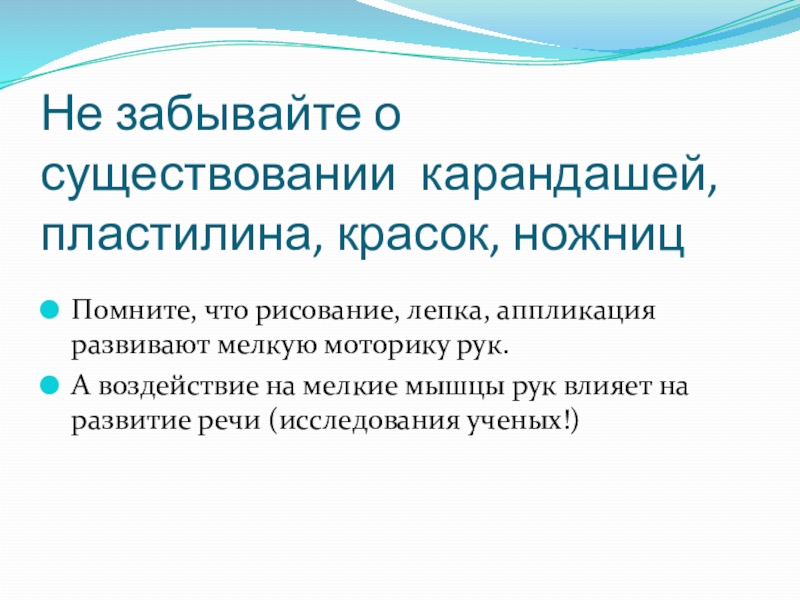 Не забывайте о существовании карандашей, пластилина, красок, ножниц

Помните, что рисование, лепка, аппликация развивают мелкую моторику рук.

А воздействие на мелкие мышцы рук влияет на развитие речи (исследования ученых!)